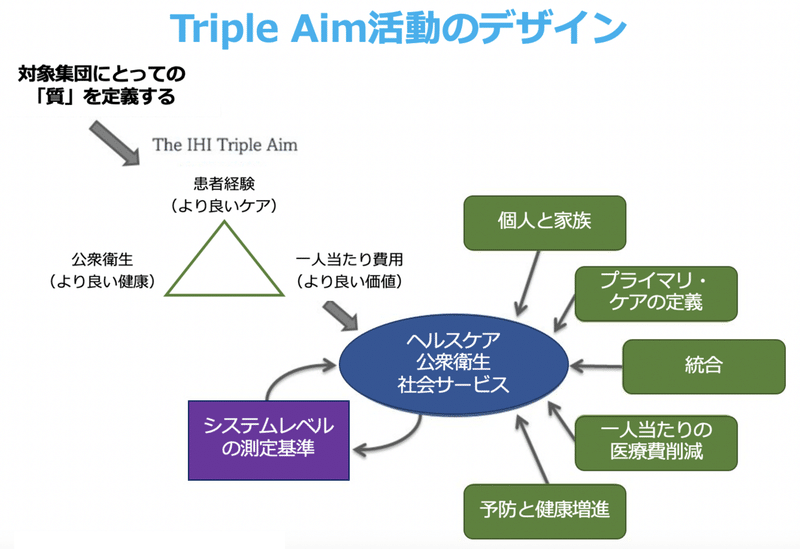 Triple Aim活動のデザイン

対象集団にとっての「質」を定義する

The IHI Triple Aim

患者経験
（より良いケア）

公衆衛生
（より良い健康）

一人当たり費用
（より良い価値）

ヘルスケア
公衆衛生
社会サービス

システムレベルの測定基準

個人と家族

プライマリ・ケアの定義

統合

一人当たりの医療費削減

予防と健康増進